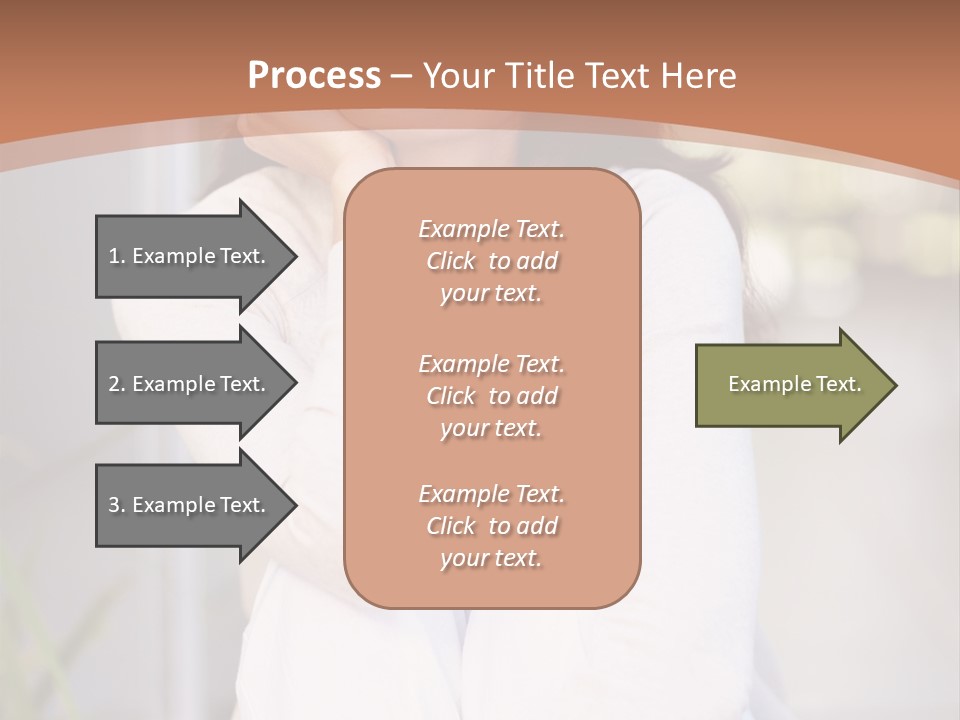 Process – Your Title Text Here

1. Example Text.

2. Example Text.

3. Example Text.

Example Text. Click to add your text.

Example Text. Click to add your text.

Example Text. Click to add your text.

Example Text.